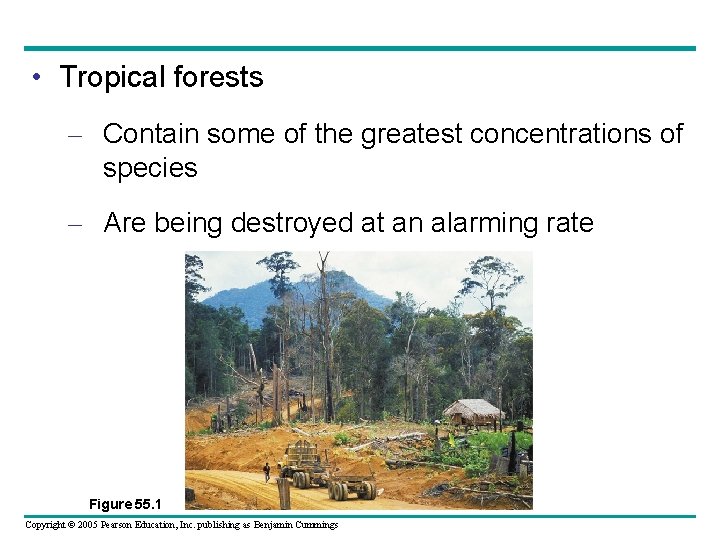 • Tropical forests

– Contain some of the greatest concentrations of species

– Are being destroyed at an alarming rate

Figure 55.1

Copyright © 2005 Pearson Education, Inc. publishing as Benjamin Cummings